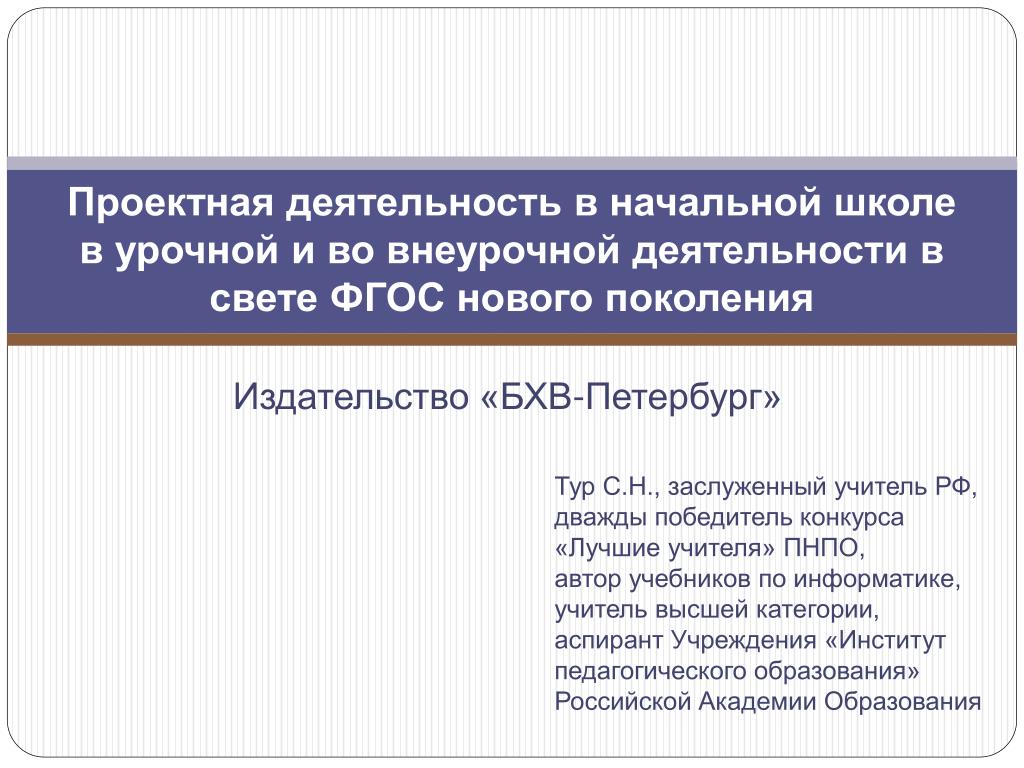 Проектная деятельность в начальной школе в урочной и во внеурочной деятельности в свете ФГОС нового поколения

Издательство «БХВ-Петербург»

Тур С.Н., заслуженный учитель РФ, дважды победитель конкурса «Лучшие учителя» ПНПО, автор учебников по информатике, учитель высшей категории, аспирант Учреждения «Институт педагогического образования» Российской Академии Образования